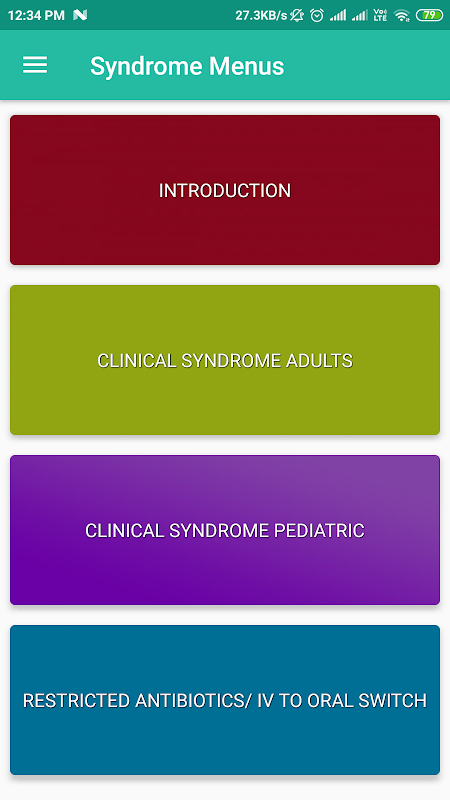 12:34 PM 27.3KB/s Vo LTE 79

Syndrome Menus

INTRODUCTION

CLINICAL SYNDROME ADULTS

CLINICAL SYNDROME PEDIATRIC

RESTRICTED ANTIBIOTICS/ IV TO ORAL SWITCH